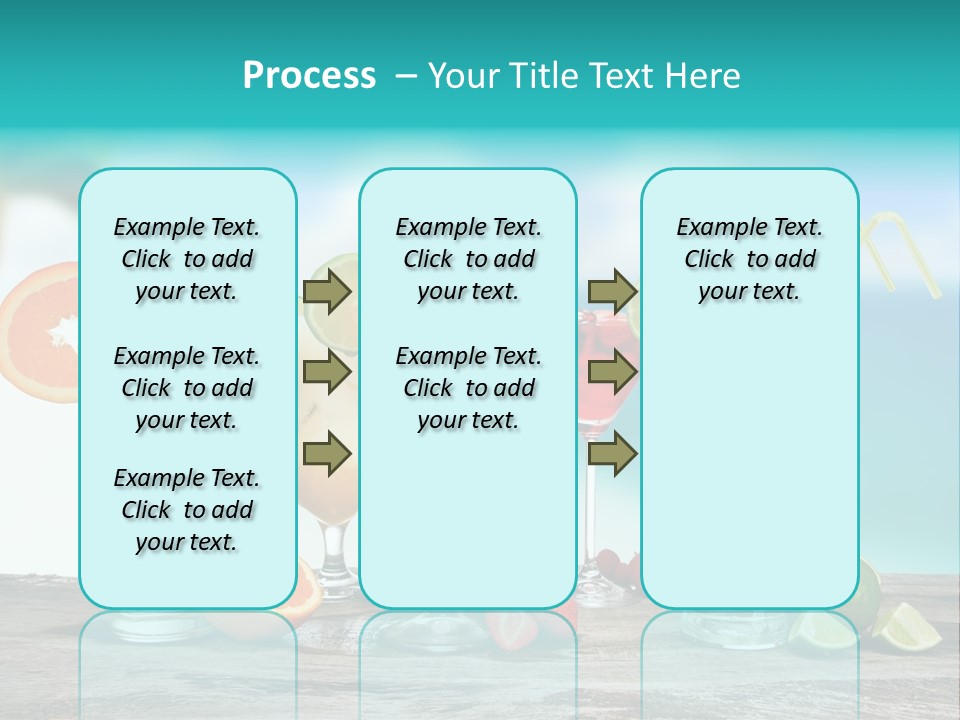 Process – Your Title Text Here

Example Text. Click to add your text.

Example Text. Click to add your text.

Example Text. Click to add your text.

Example Text. Click to add your text.

Example Text. Click to add your text.

Example Text. Click to add your text.